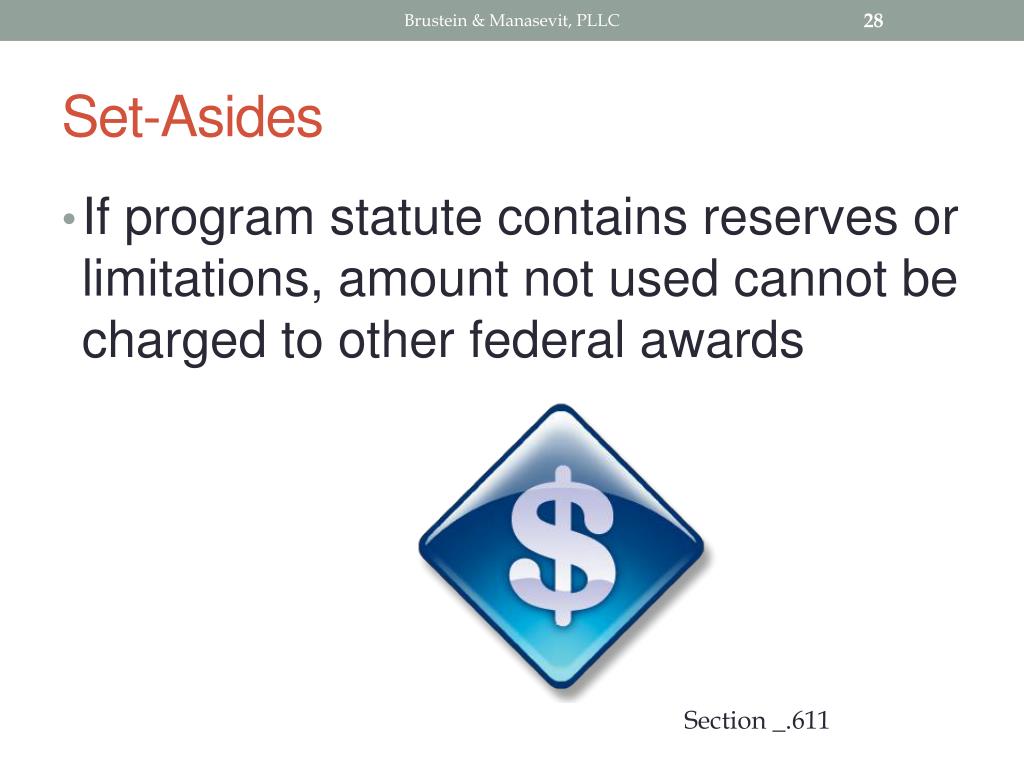 Brustein & Manasevit, PLLC 28

Set-Asides

• If program statute contains reserves or limitations, amount not used cannot be charged to other federal awards

$

Section _.611